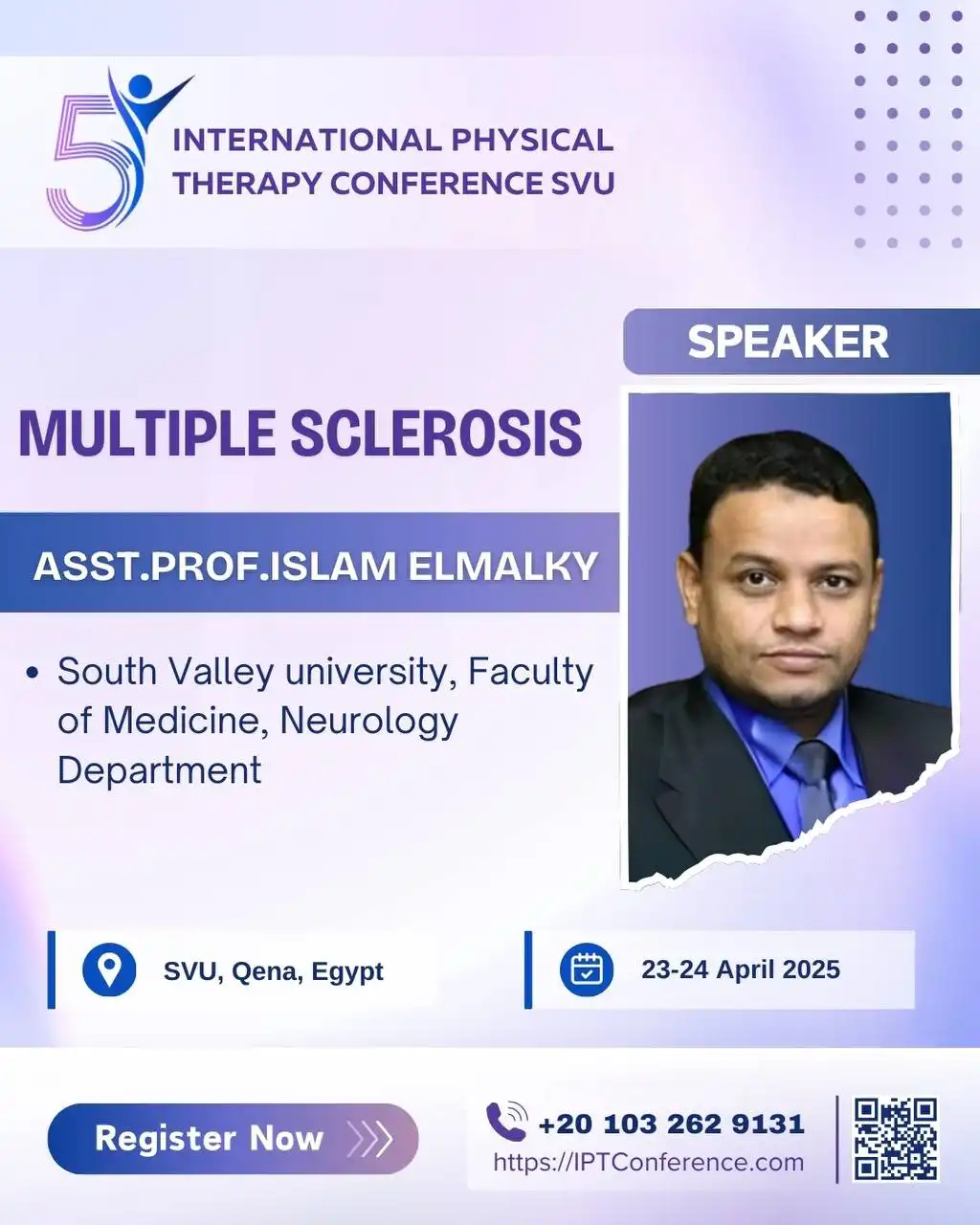 5

INTERNATIONAL PHYSICAL THERAPY CONFERENCE SVU

SPEAKER

MULTIPLE SCLEROSIS

ASST.PROF.ISLAM ELMALKY

• South Valley university, Faculty of Medicine, Neurology Department

SVU, Qena, Egypt

23-24 April 2025

Register Now

+20 103 262 9131
https://IPTConference.com